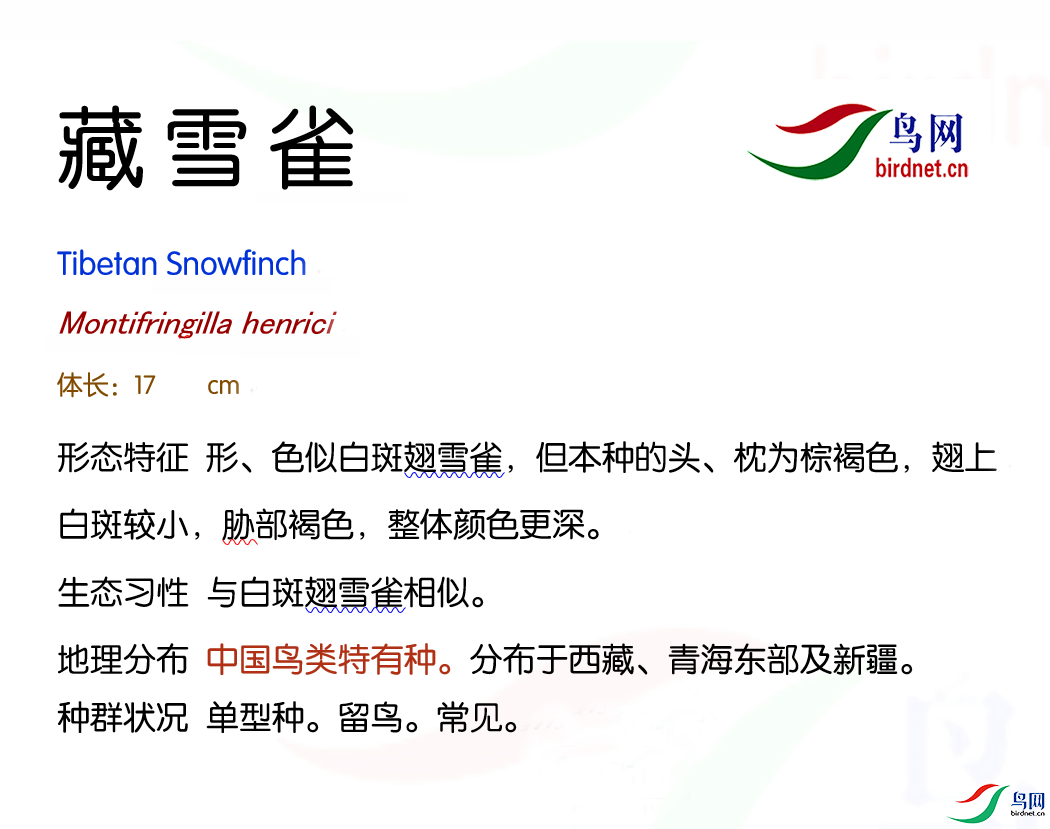 藏雪雀

鸟网
birdnet.cn

Tibetan Snowfinch

Montifringilla henrici

体长：17 cm

形态特征 形、色似白斑翅雪雀，但本种的头、枕为棕褐色，翅上白斑较小，胁部褐色，整体颜色更深。

生态习性 与白斑翅雪雀相似。

地理分布 中国鸟类特有种。分布于西藏、青海东部及新疆。

种群状况 单型种。留鸟。常见。

鸟网
birdnet.cn